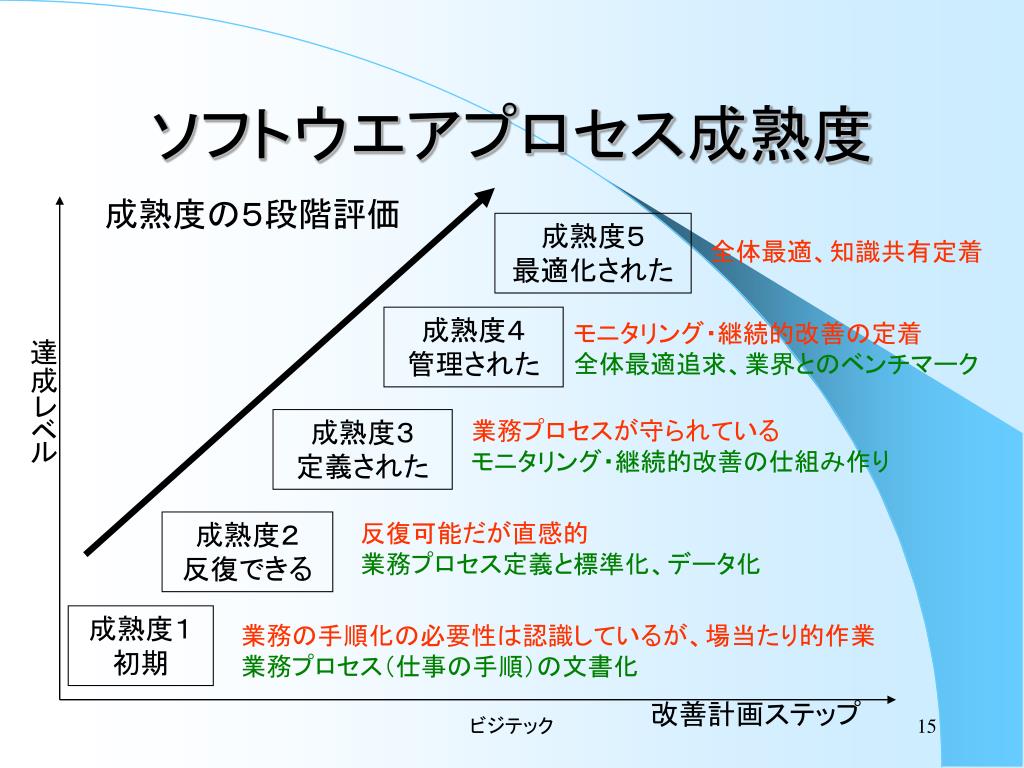 ソフトウエアプロセス成熟度

成熟度の５段階評価

達成レベル

成熟度５
最適化された

全体最適、知識共有定着

成熟度４
管理された

モニタリング・継続的改善の定着
全体最適追求、業界とのベンチマーク

成熟度３
定義された

業務プロセスが守られている
モニタリング・継続的改善の仕組み作り

成熟度２
反復できる

反復可能だが直感的
業務プロセス定義と標準化、データ化

成熟度１
初期

業務の手順化の必要性は認識しているが、場当たり的作業
業務プロセス（仕事の手順）の文書化

改善計画ステップ

ビジテック

15